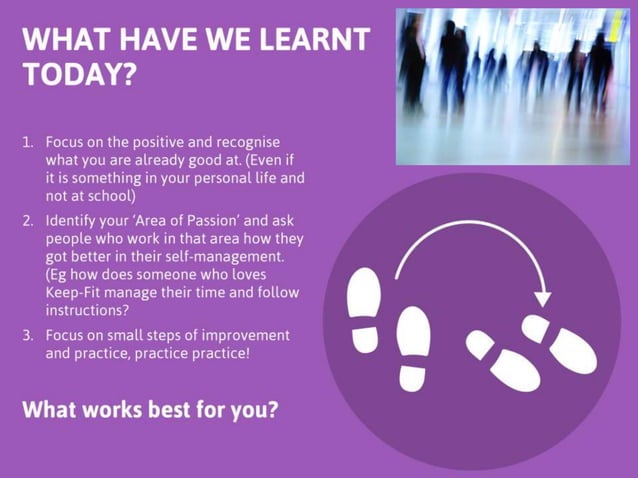 WHAT HAVE WE LEARNT TODAY?

1. Focus on the positive and recognise what you are already good at. (Even if it is something in your personal life and not at school)
2. Identify your 'Area of Passion' and ask people who work in that area how they got better in their self-management. (Eg how does someone who loves Keep-Fit manage their time and follow instructions?
3. Focus on small steps of improvement and practice, practice practice!

What works best for you?